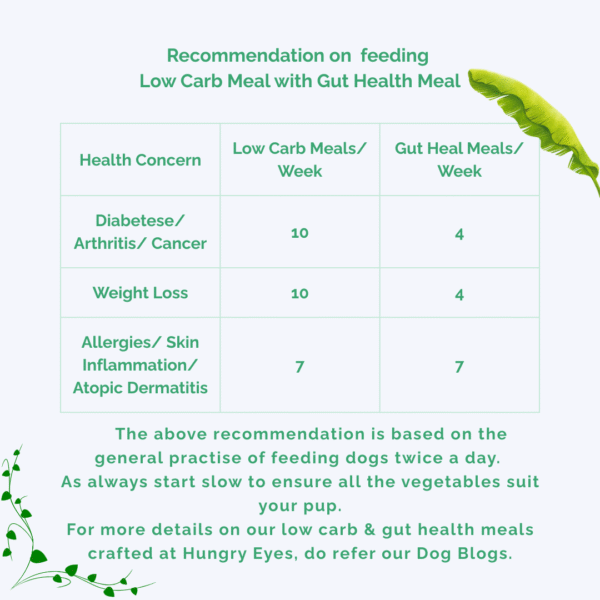 Recommendation on feeding
Low Carb Meal with Gut Health Meal

| Health Concern | Low Carb Meals/ Week | Gut Heal Meals/ Week |
|---|---|---|
| Diabetese/ Arthritis/ Cancer | 10 | 4 |
| Weight Loss | 10 | 4 |
| Allergies/ Skin Inflammation/ Atopic Dermatitis | 7 | 7 |

The above recommendation is based on the general practise of feeding dogs twice a day.
As always start slow to ensure all the vegetables suit your pup.
For more details on our low carb & gut health meals crafted at Hungry Eyes, do refer our Dog Blogs.